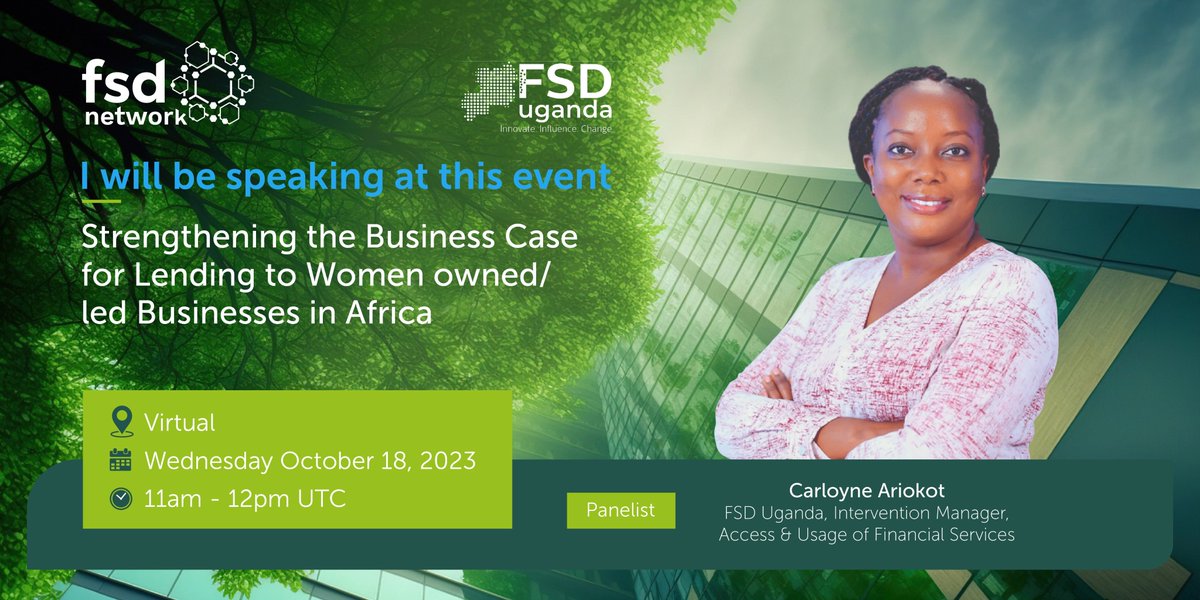 fsd network

FSD uganda
Innovate. Influence. Change.

I will be speaking at this event

Strengthening the Business Case for Lending to Women owned/ led Businesses in Africa

Virtual
Wednesday October 18, 2023
11am - 12pm UTC

Panelist

Carloyne Ariokot
FSD Uganda, Intervention Manager, Access & Usage of Financial Services